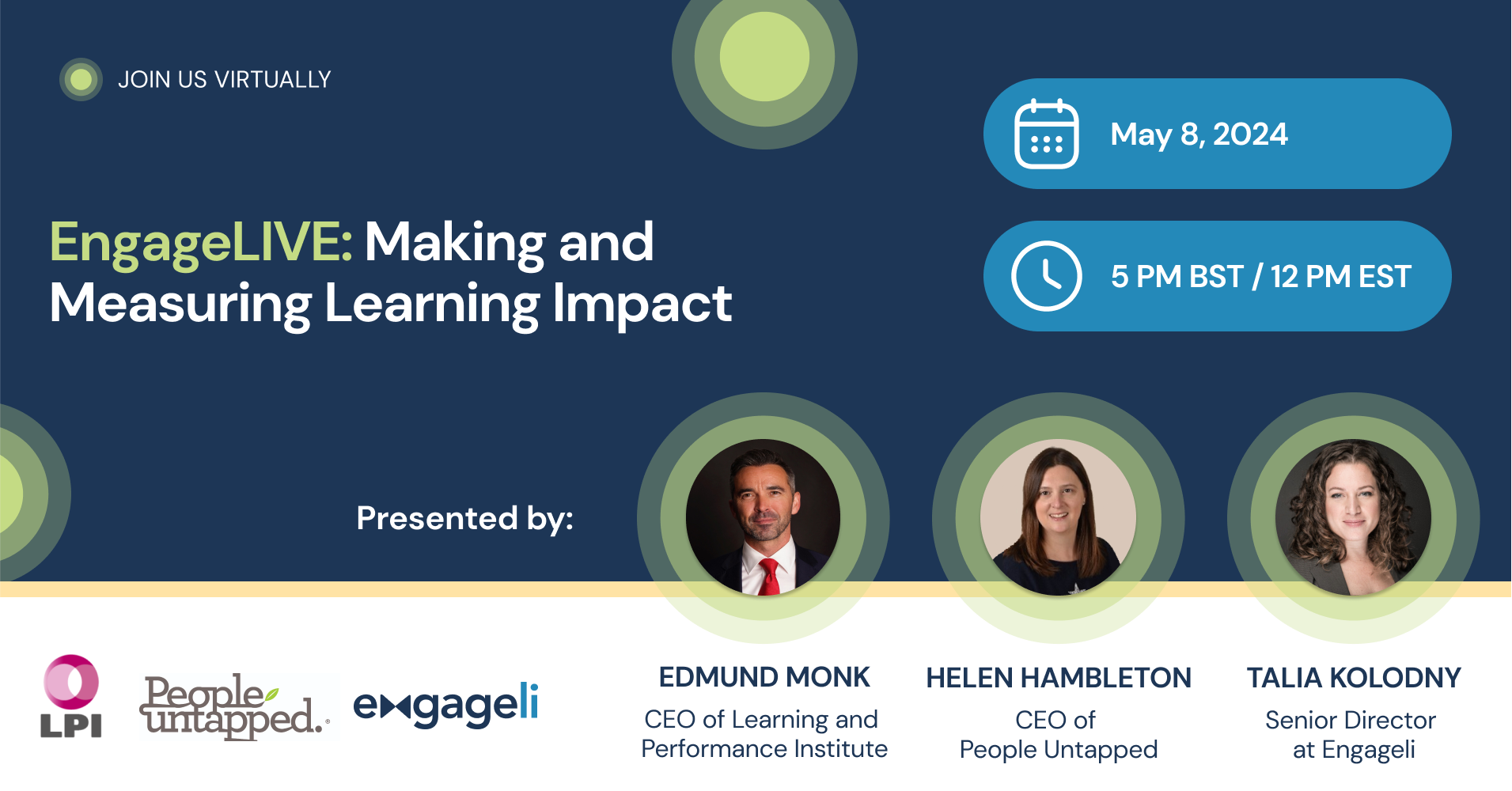 JOIN US VIRTUALLY

EngageLIVE: Making and Measuring Learning Impact

May 8, 2024

5 PM BST / 12 PM EST

Presented by:

LPI

People untapped.

engageli

EDMUND MONK
CEO of Learning and Performance Institute

HELEN HAMBLETON
CEO of People Untapped

TALIA KOLODNY
Senior Director at Engageli